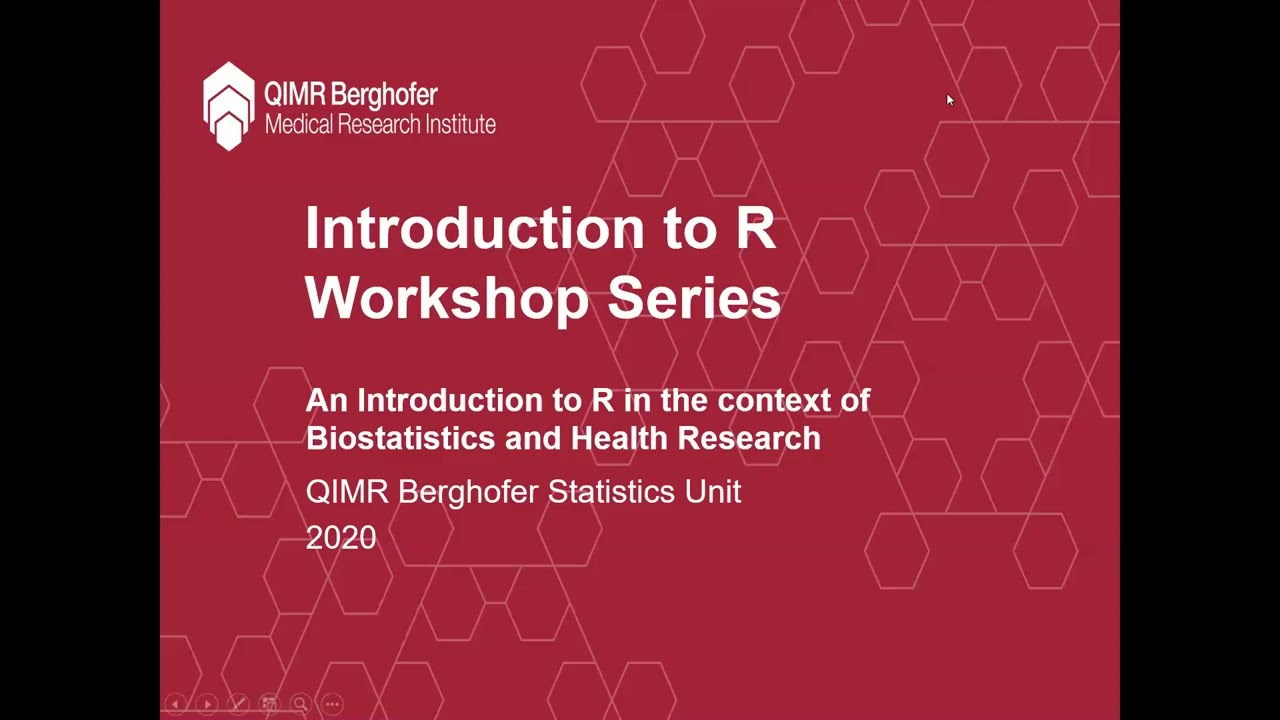 QIMR Berghofer
Medical Research Institute

Introduction to R Workshop Series

An Introduction to R in the context of Biostatistics and Health Research

QIMR Berghofer Statistics Unit
2020